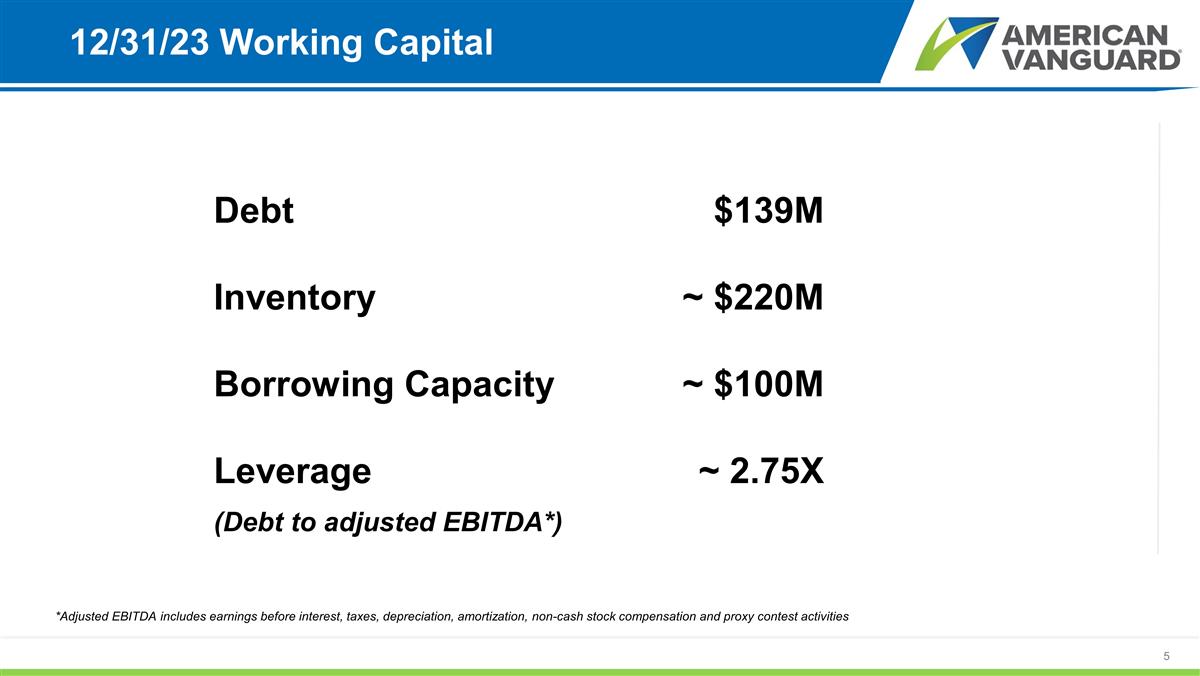 12/31/23 Working Capital

AMERICAN VANGUARD®

| | |
|---|---|
| Debt | \$139M |
| Inventory | ~ \$220M |
| Borrowing Capacity | ~ \$100M |
| Leverage (Debt to adjusted EBITDA*) | ~ 2.75X |

*Adjusted EBITDA includes earnings before interest, taxes, depreciation, amortization, non-cash stock compensation and proxy contest activities

5